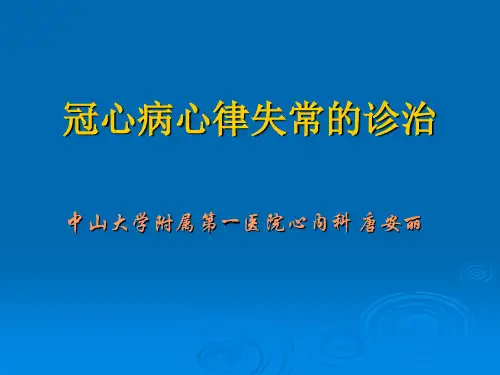 冠心病心律失常的诊治

中山大学附属第一医院心内科 唐安丽